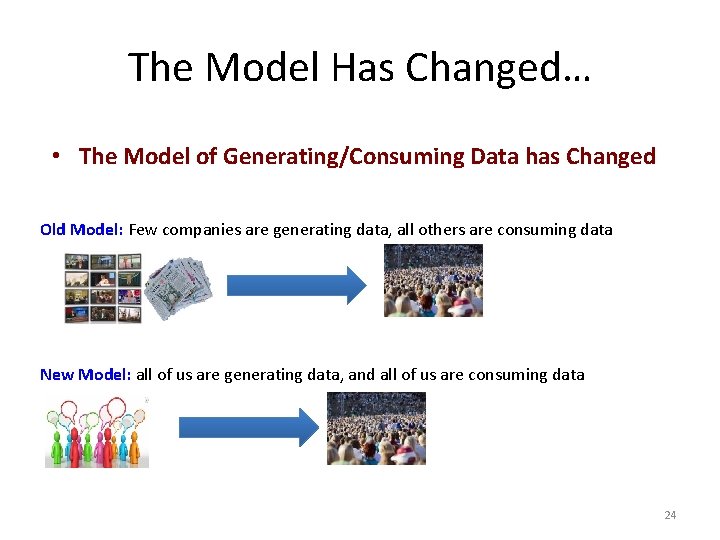 The Model Has Changed…

• The Model of Generating/Consuming Data has Changed

Old Model: Few companies are generating data, all others are consuming data

New Model: all of us are generating data, and all of us are consuming data

24